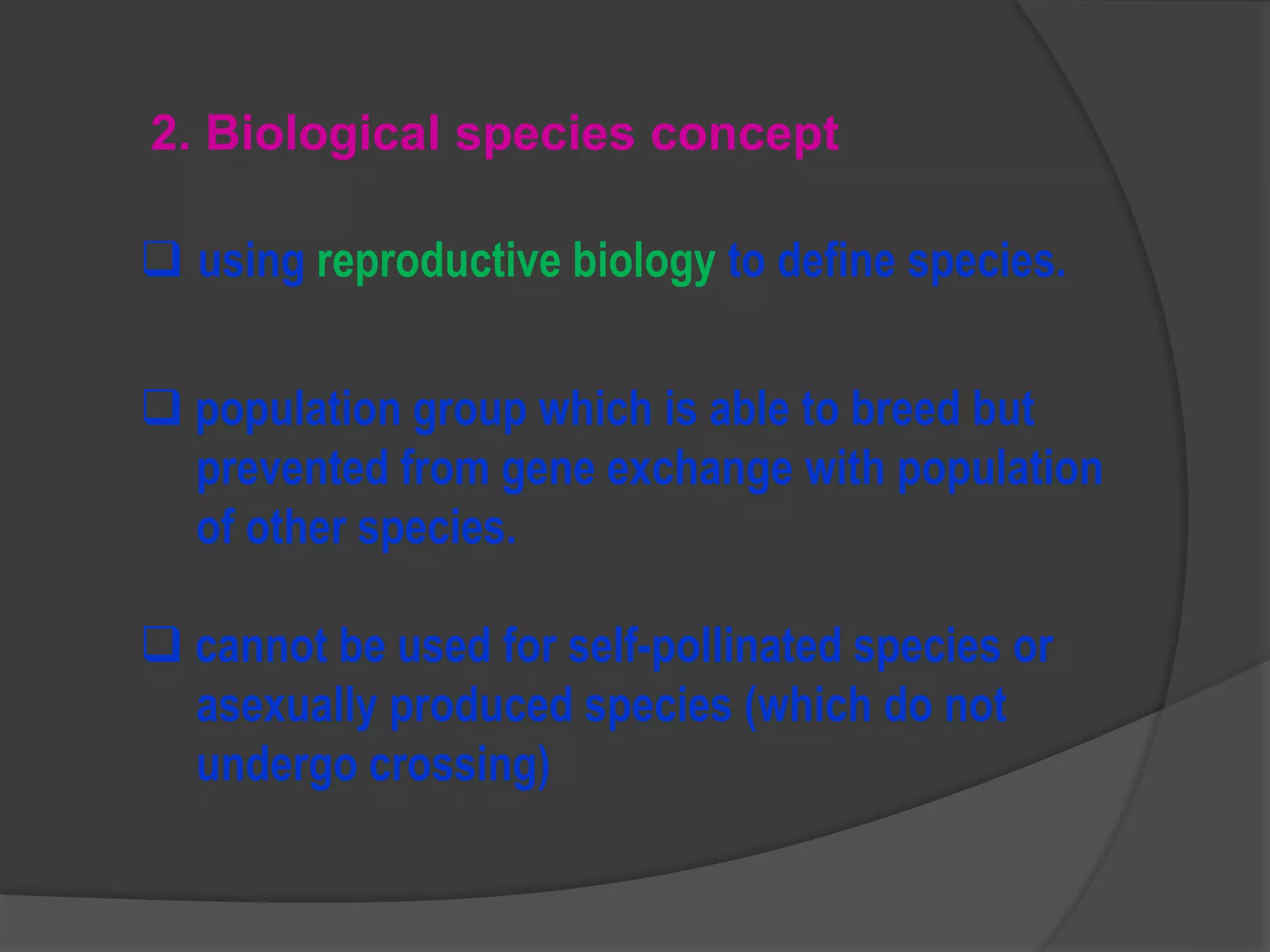 2. Biological species concept

❑ using reproductive biology to define species.

❑ population group which is able to breed but prevented from gene exchange with population of other species.

❑ cannot be used for self-pollinated species or asexually produced species (which do not undergo crossing)